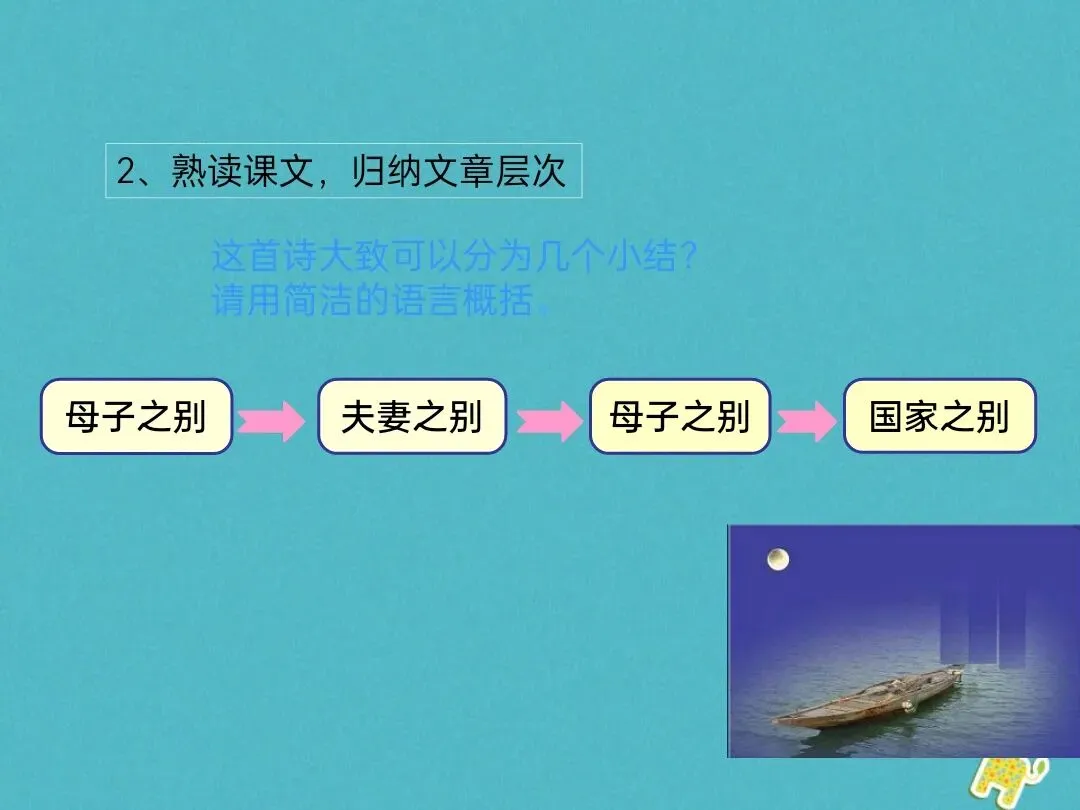 2、熟读课文，归纳文章层次

这首诗大致可以分为几个小结？
请用简洁的语言概括。

母子之别

夫妻之别

母子之别

国家之别